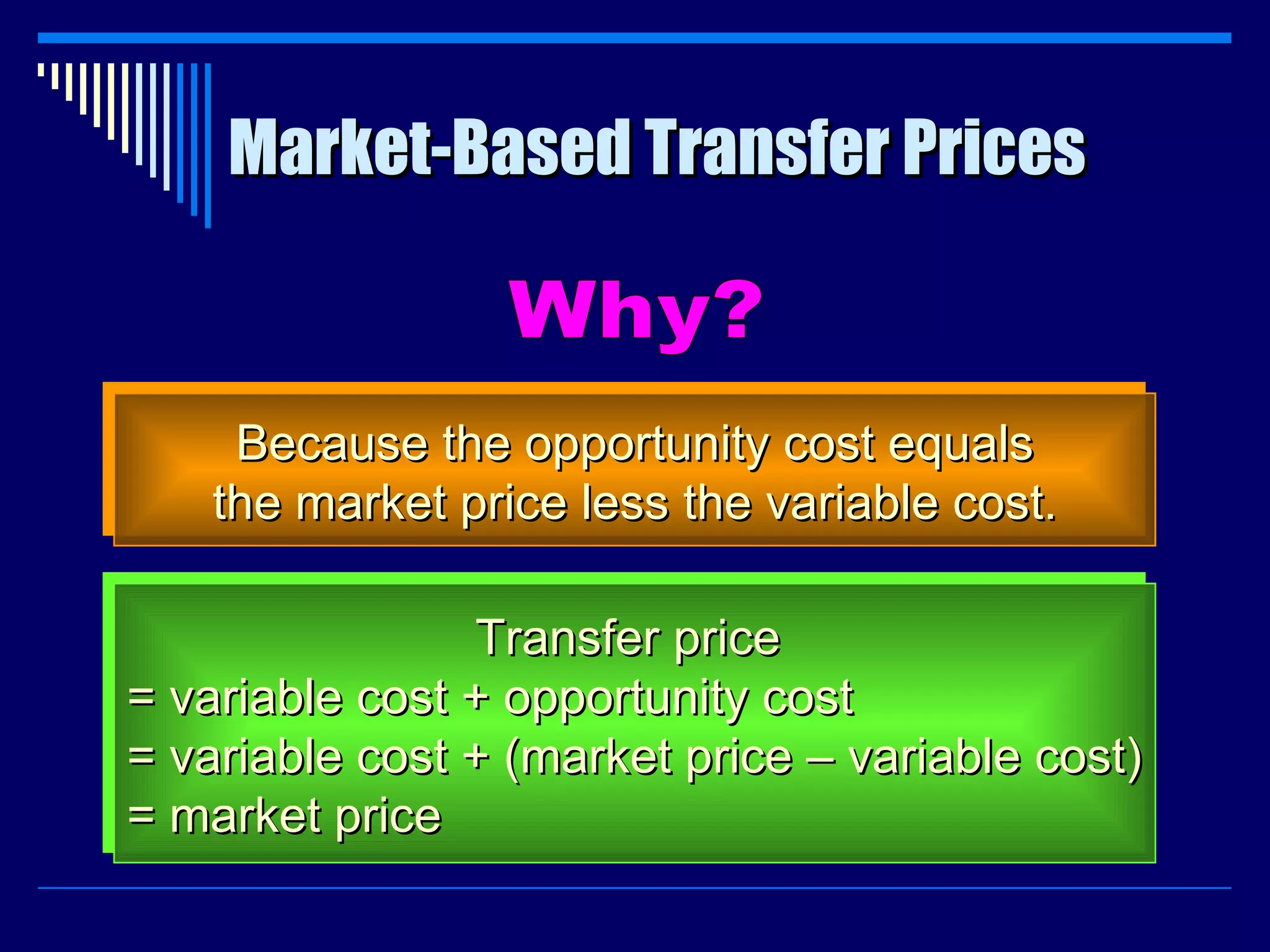 Market-Based Transfer Prices

Why?

Because the opportunity cost equals the market price less the variable cost.

Transfer price
= variable cost + opportunity cost
= variable cost + (market price – variable cost)
= market price